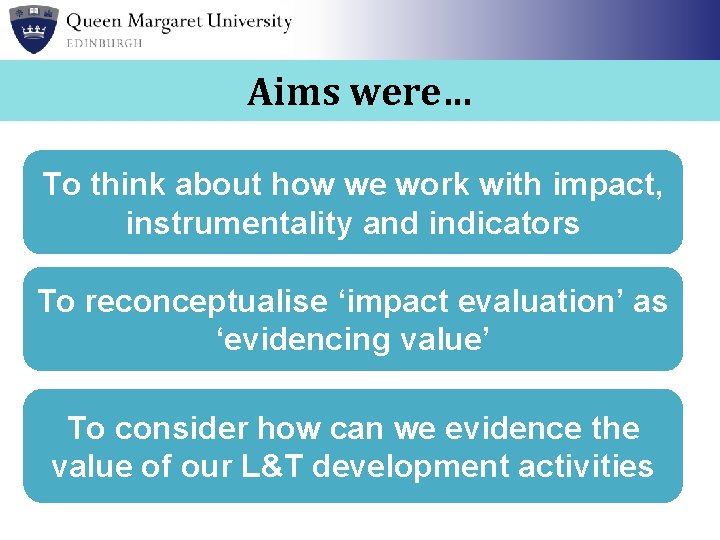 Queen Margaret University
EDINBURGH

Aims were…

To think about how we work with impact, instrumentality and indicators

To reconceptualise ‘impact evaluation’ as ‘evidencing value’

To consider how can we evidence the value of our L&T development activities